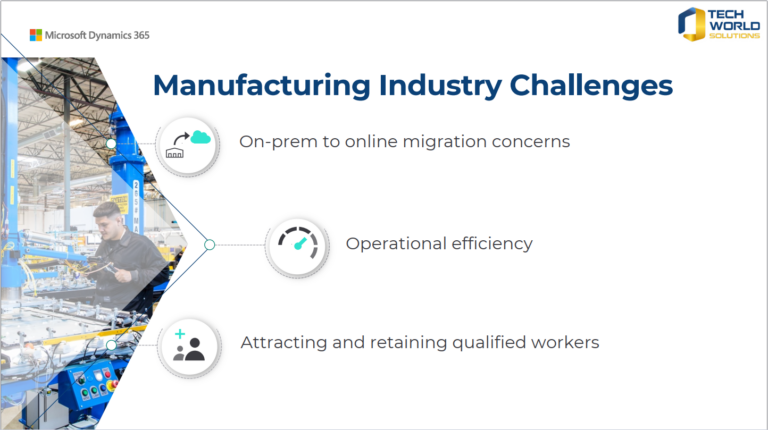 Microsoft Dynamics 365

TECH WORLD SOLUTIONS

Manufacturing Industry Challenges

On-prem to online migration concerns

Operational efficiency

Attracting and retaining qualified workers